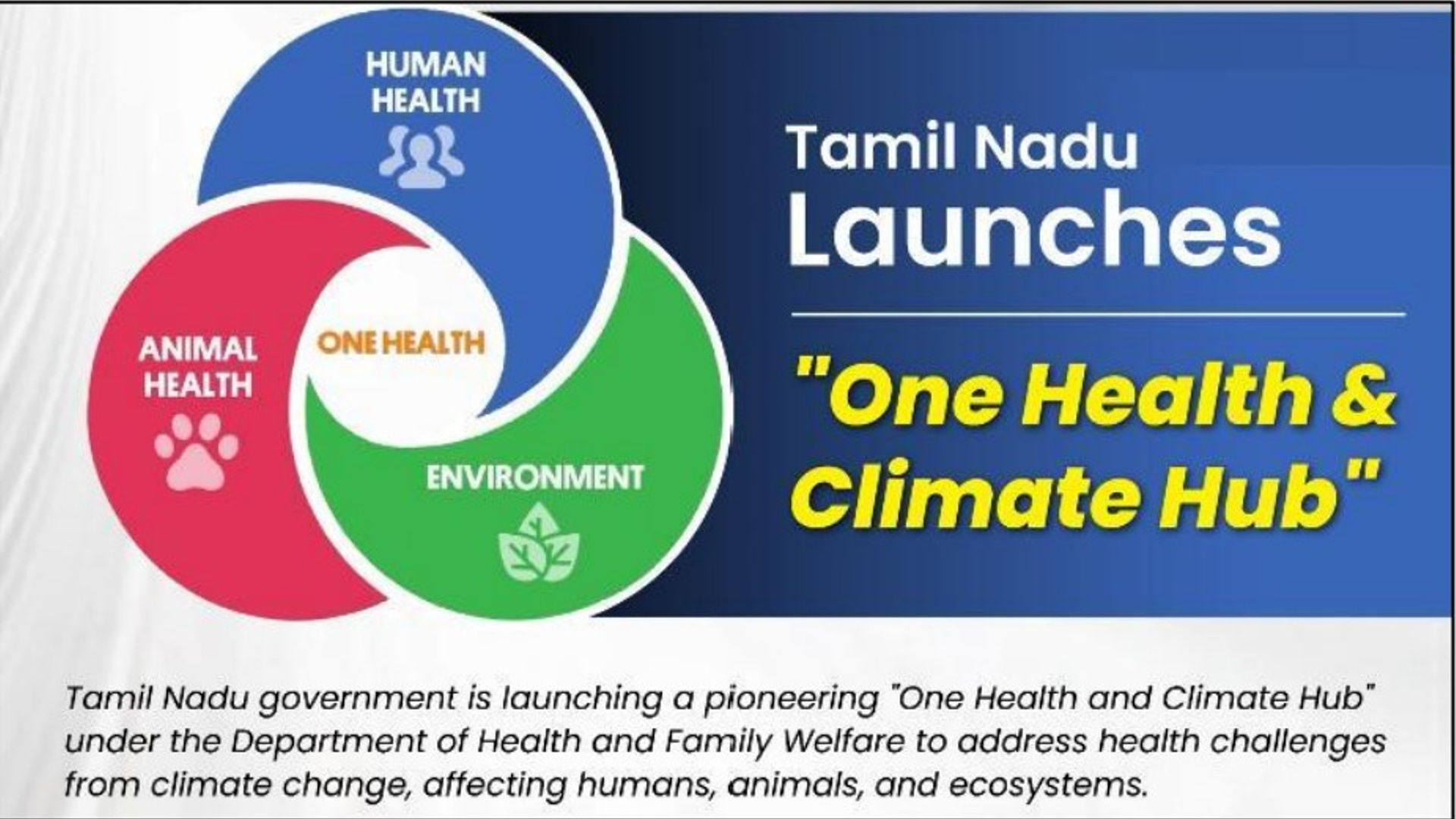 HUMAN HEALTH

ANIMAL HEALTH

ONE HEALTH

ENVIRONMENT

Tamil Nadu Launches

"One Health & Climate Hub"

Tamil Nadu government is launching a pioneering "One Health and Climate Hub" under the Department of Health and Family Welfare to address health challenges from climate change, affecting humans, animals, and ecosystems.